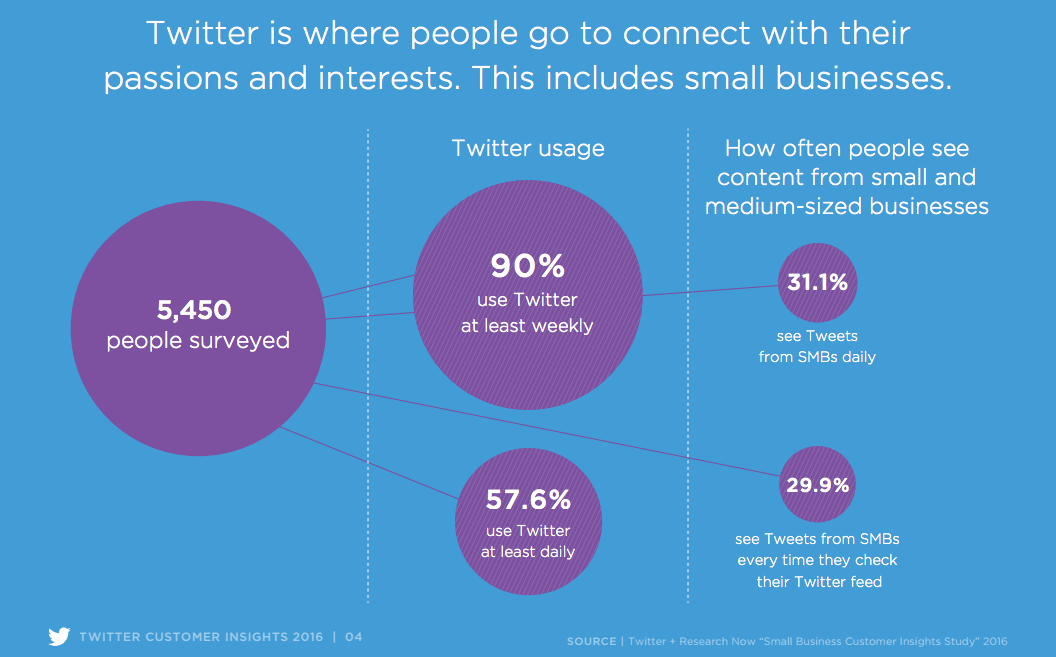 Twitter is where people go to connect with their passions and interests. This includes small businesses.

5,450
people surveyed

Twitter usage

90%
use Twitter at least weekly

57.6%
use Twitter at least daily

How often people see content from small and medium-sized businesses

31.1%
see Tweets from SMBs daily

29.9%
see Tweets from SMBs every time they check their Twitter feed

TWITTER CUSTOMER INSIGHTS 2016 | 04

SOURCE | Twitter + Research Now "Small Business Customer Insights Study" 2016